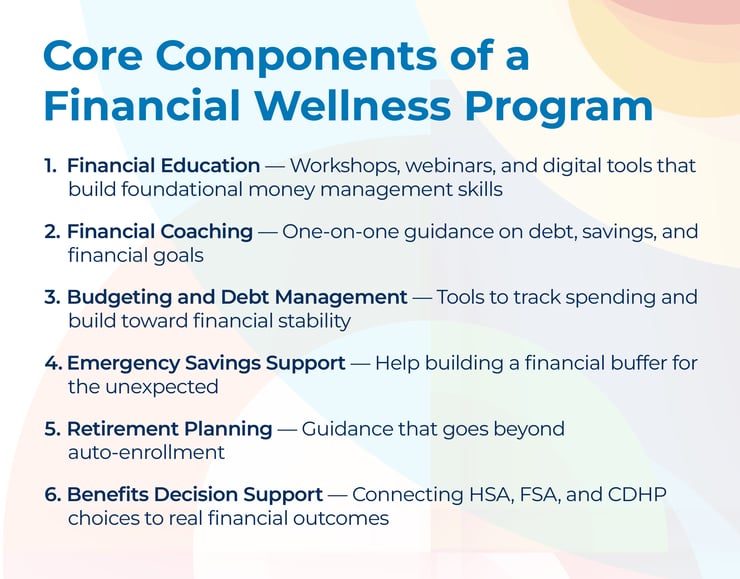 Core Components of a Financial Wellness Program

1. Financial Education — Workshops, webinars, and digital tools that build foundational money management skills

2. Financial Coaching — One-on-one guidance on debt, savings, and financial goals

3. Budgeting and Debt Management — Tools to track spending and build toward financial stability

4. Emergency Savings Support — Help building a financial buffer for the unexpected

5. Retirement Planning — Guidance that goes beyond auto-enrollment

6. Benefits Decision Support — Connecting HSA, FSA, and CDHP choices to real financial outcomes